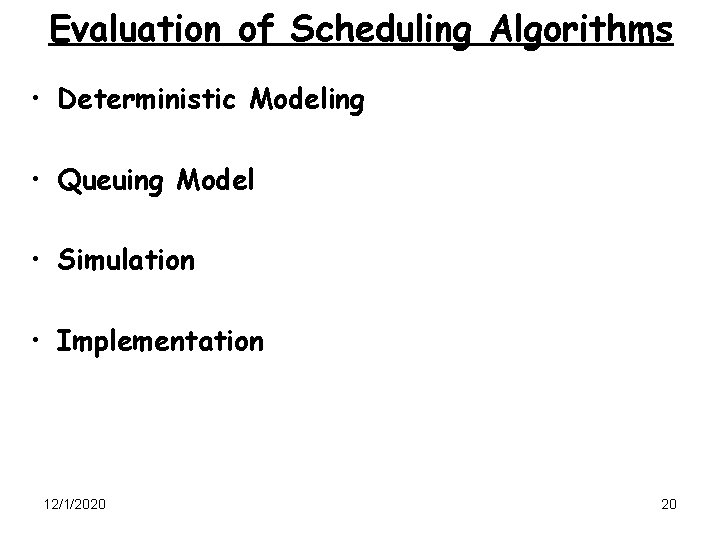 Evaluation of Scheduling Algorithms

• Deterministic Modeling

• Queuing Model

• Simulation

• Implementation

12/1/2020

20